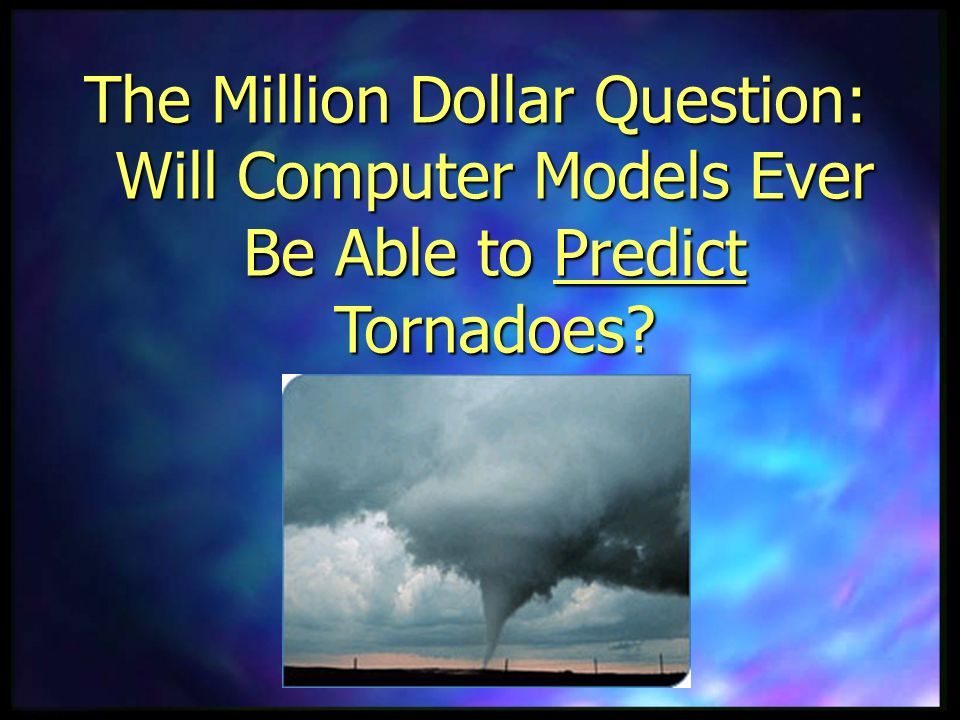 The Million Dollar Question: Will Computer Models Ever Be Able to Predict Tornadoes?